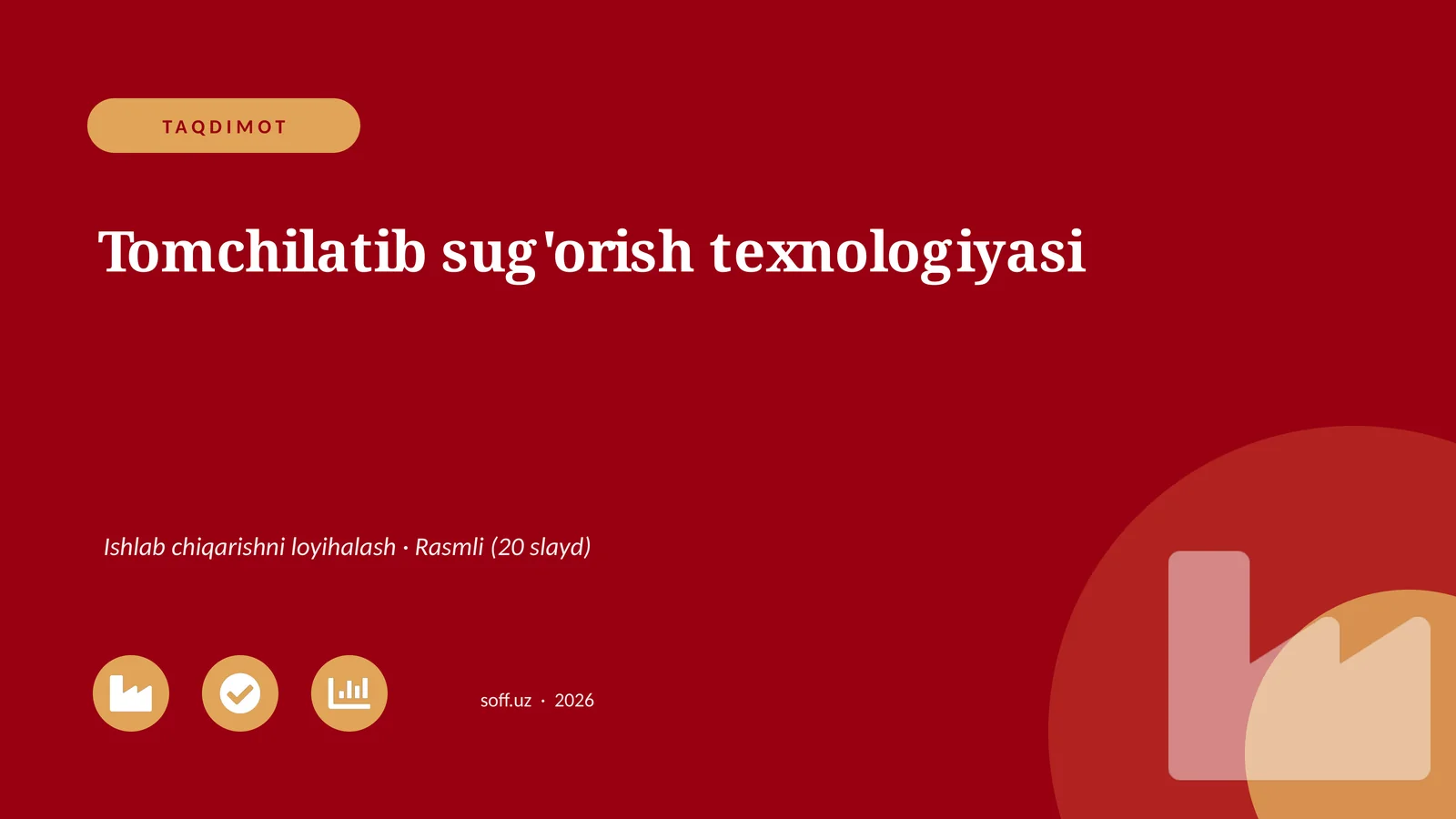 TAQDIMOT

Tomchilatib sug'orish texnologiyasi

Ishlab chiqarishni loyihalash · Rasmli (20 slayd)

soff.uz · 2026